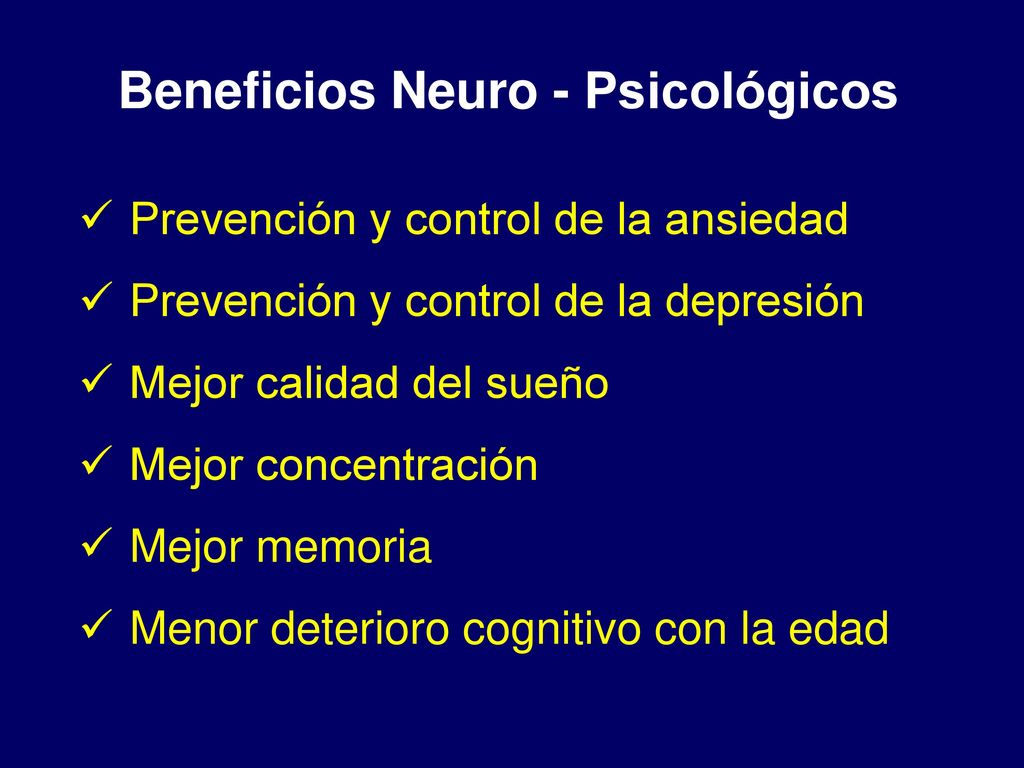 Beneficios Neuro - Psicológicos

✓ Prevención y control de la ansiedad
✓ Prevención y control de la depresión
✓ Mejor calidad del sueño
✓ Mejor concentración
✓ Mejor memoria
✓ Menor deterioro cognitivo con la edad